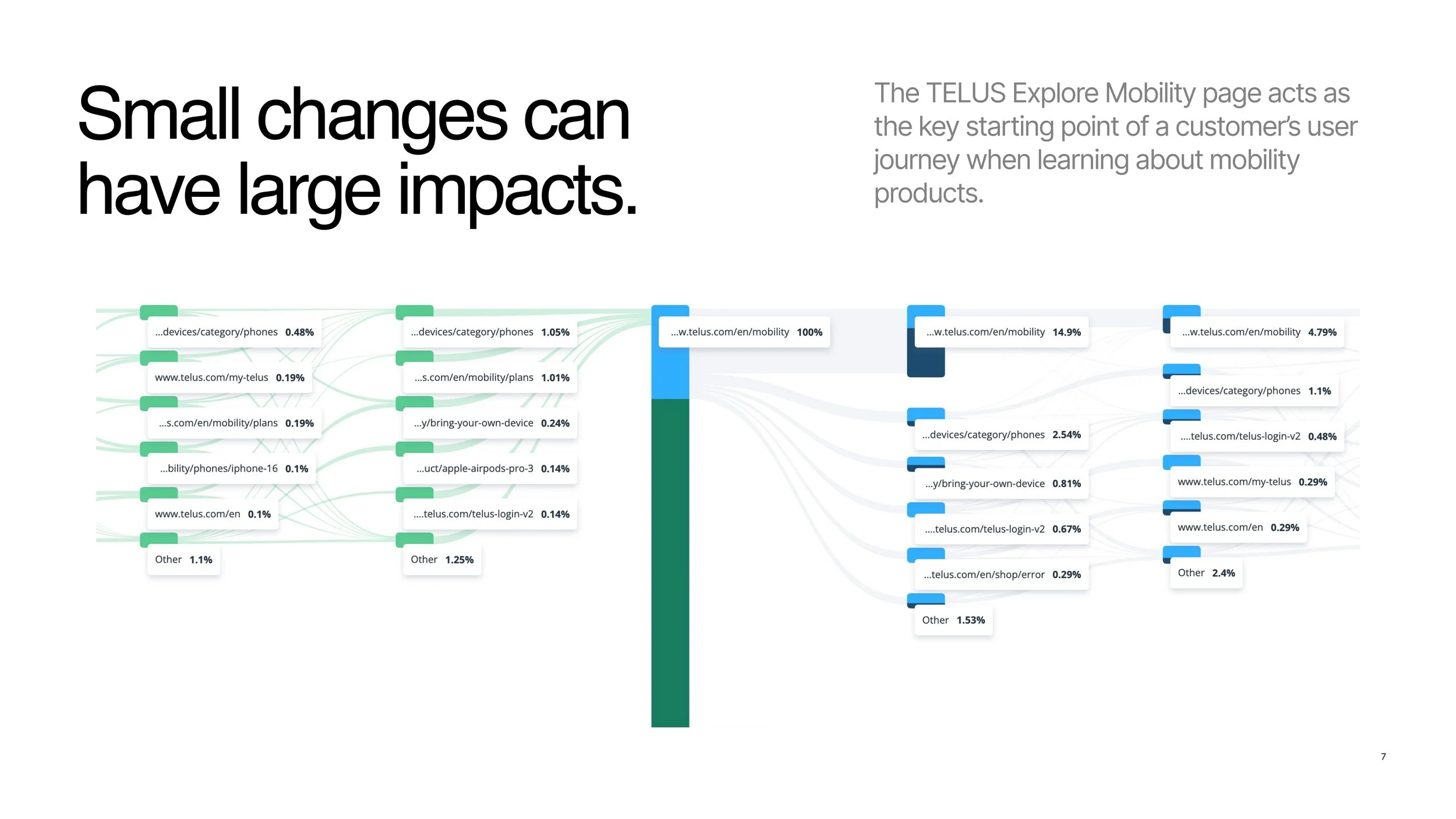 Small changes can have large impacts.

The TELUS Explore Mobility page acts as the key starting point of a customer's user journey when learning about mobility products.

...devices/category/phones 0.48%
www.telus.com/my-telus 0.19%
...s.com/en/mobility/plans 0.19%
...bility/phones/iphone-16 0.1%
www.telus.com/en 0.1%
Other 1.1%

...devices/category/phones 1.05%
...s.com/en/mobility/plans 1.01%
...y/bring-your-own-device 0.24%
...uct/apple-airpods-pro-3 0.14%
....telus.com/telus-login-v2 0.14%
Other 1.25%

...w.telus.com/en/mobility 100%

...w.telus.com/en/mobility 14.9%
...devices/category/phones 2.54%
...y/bring-your-own-device 0.81%
....telus.com/telus-login-v2 0.67%
...telus.com/en/shop/error 0.29%
Other 1.53%

...w.telus.com/en/mobility 4.79%
...devices/category/phones 1.1%
....telus.com/telus-login-v2 0.48%
www.telus.com/my-telus 0.29%
www.telus.com/en 0.29%
Other 2.4%

7